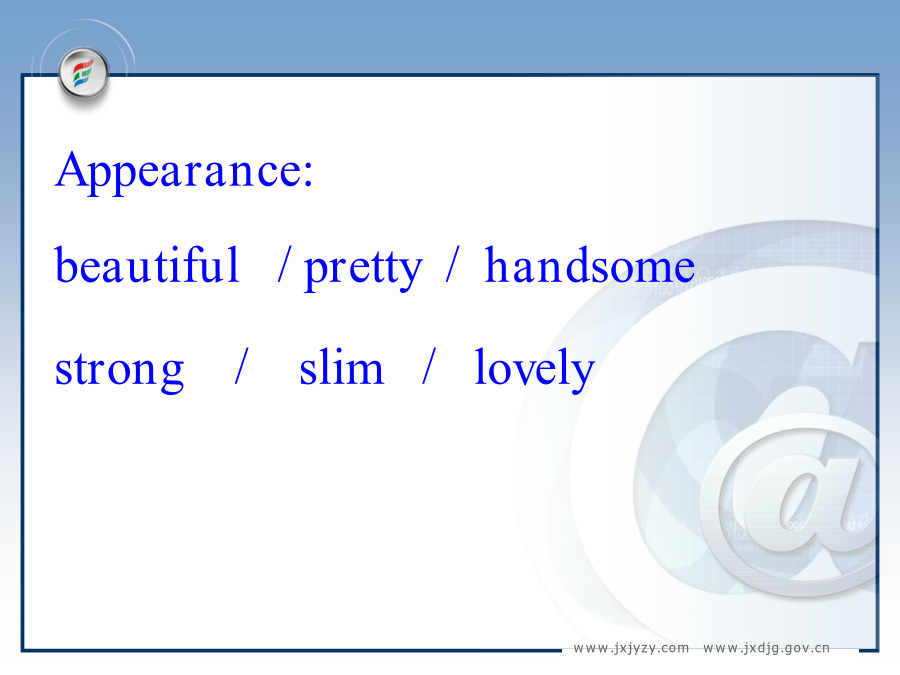 Appearance:

beautiful / pretty / handsome

strong / slim / lovely

www.jxjyzy.com www.jxdjg.gov.cn